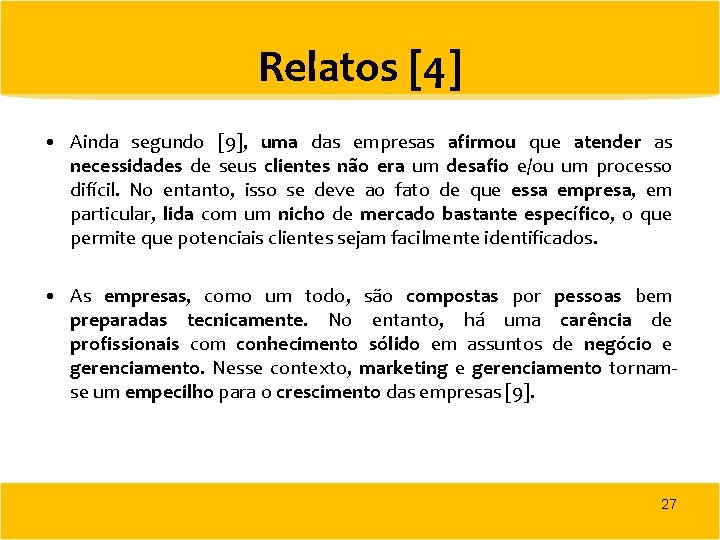 Relatos [4]

• Ainda segundo [9], uma das empresas afirmou que atender as necessidades de seus clientes não era um desafio e/ou um processo difícil. No entanto, isso se deve ao fato de que essa empresa, em particular, lida com um nicho de mercado bastante específico, o que permite que potenciais clientes sejam facilmente identificados.

• As empresas, como um todo, são compostas por pessoas bem preparadas tecnicamente. No entanto, há uma carência de profissionais com conhecimento sólido em assuntos de negócio e gerenciamento. Nesse contexto, marketing e gerenciamento tornam-se um empecilho para o crescimento das empresas [9].

27